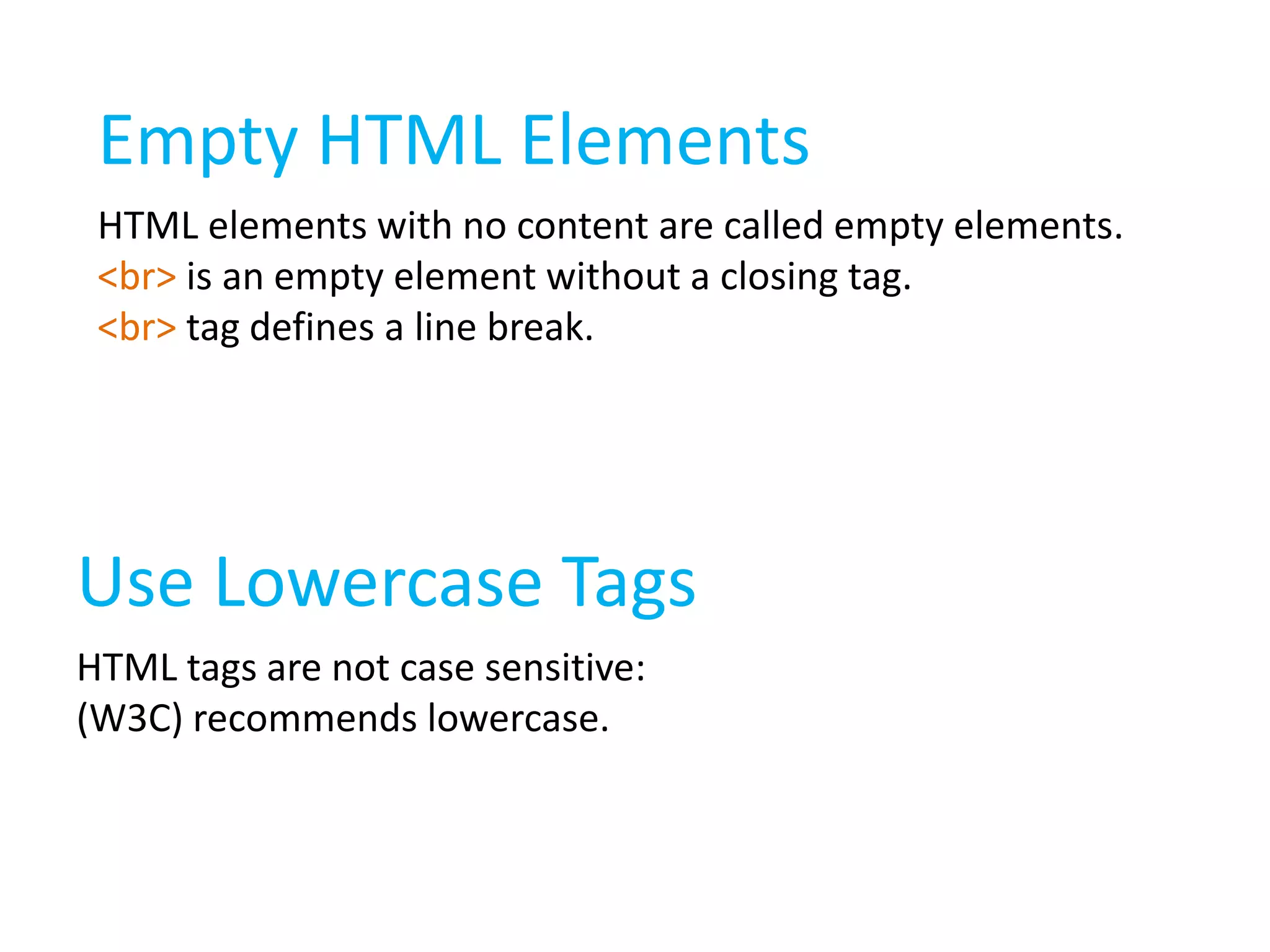 Empty HTML Elements

HTML elements with no content are called empty elements.
<br> is an empty element without a closing tag.
<br> tag defines a line break.

Use Lowercase Tags

HTML tags are not case sensitive:
(W3C) recommends lowercase.